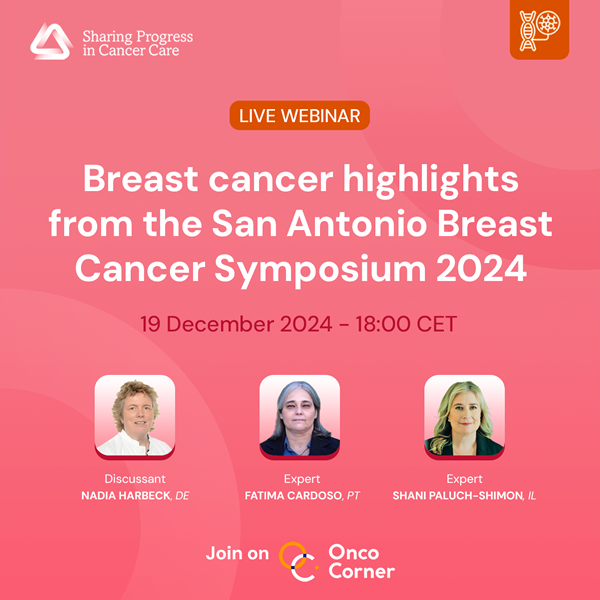 Sharing Progress in Cancer Care

LIVE WEBINAR

Breast cancer highlights from the San Antonio Breast Cancer Symposium 2024

19 December 2024 - 18:00 CET

Discussant
NADIA HARBECK, DE

Expert
FATIMA CARDOSO, PT

Expert
SHANI PALUCH-SHIMON, IL

Join on Onco Corner